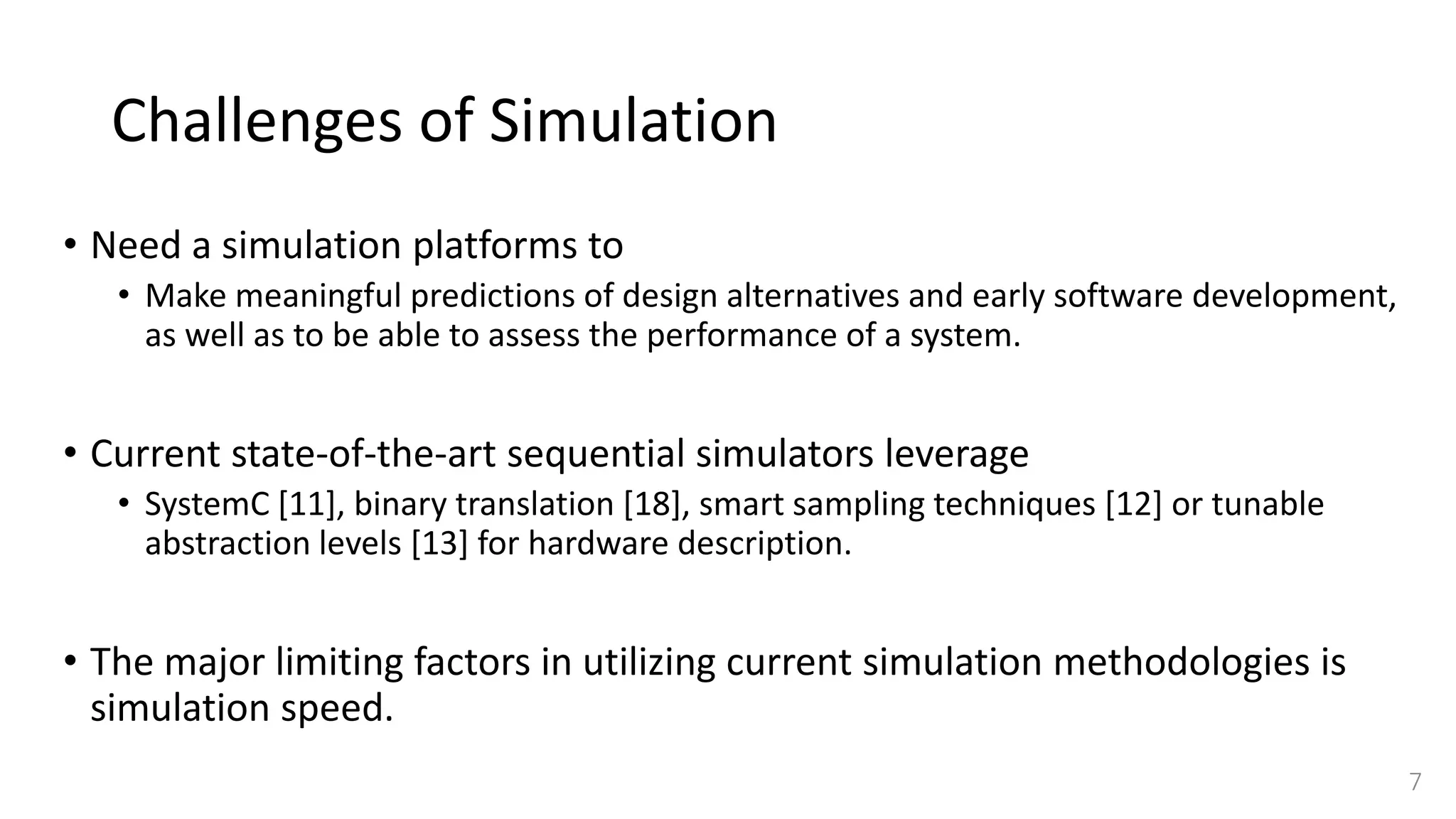 Challenges of Simulation

• Need a simulation platforms to
  • Make meaningful predictions of design alternatives and early software development, as well as to be able to assess the performance of a system.

• Current state-of-the-art sequential simulators leverage
  • SystemC [11], binary translation [18], smart sampling techniques [12] or tunable abstraction levels [13] for hardware description.

• The major limiting factors in utilizing current simulation methodologies is simulation speed.

7